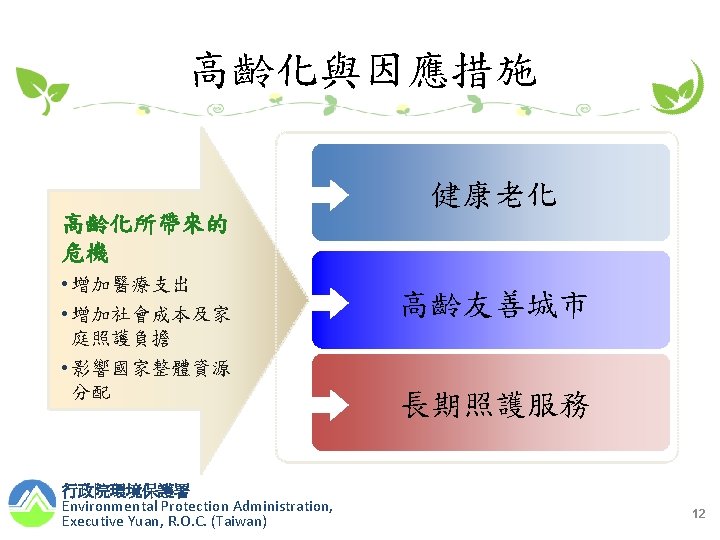 高齡化與因應措施

高齡化所帶來的危機

• 增加醫療支出
• 增加社會成本及家庭照護負擔
• 影響國家整體資源分配

健康老化

高齡友善城市

長期照護服務

行政院環境保護署
Environmental Protection Administration, Executive Yuan, R.O.C. (Taiwan)

12